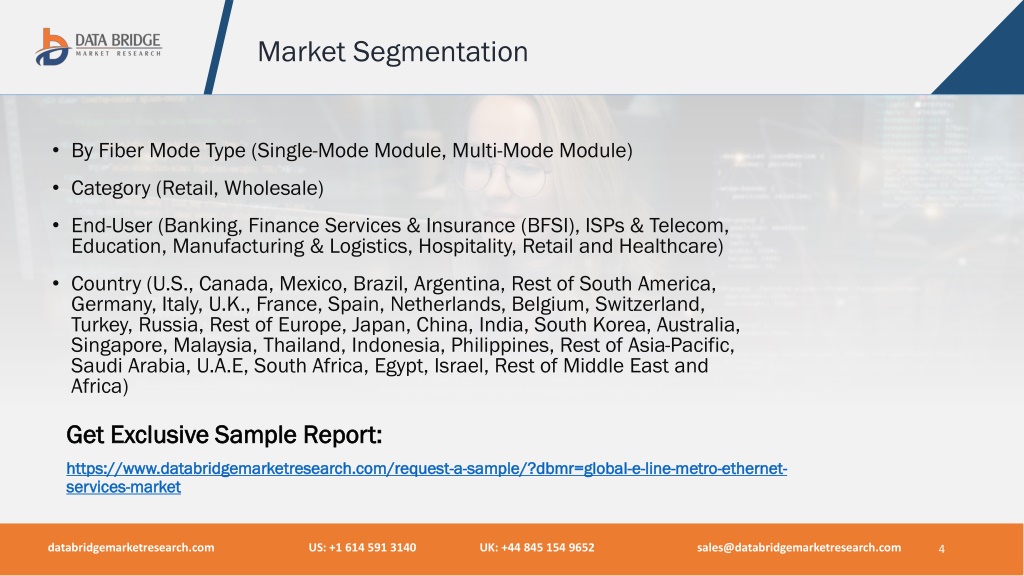 DATA BRIDGE
MARKET RESEARCH

Market Segmentation

• By Fiber Mode Type (Single-Mode Module, Multi-Mode Module)

• Category (Retail, Wholesale)

• End-User (Banking, Finance Services & Insurance (BFSI), ISPs & Telecom, Education, Manufacturing & Logistics, Hospitality, Retail and Healthcare)

• Country (U.S., Canada, Mexico, Brazil, Argentina, Rest of South America, Germany, Italy, U.K., France, Spain, Netherlands, Belgium, Switzerland, Turkey, Russia, Rest of Europe, Japan, China, India, South Korea, Australia, Singapore, Malaysia, Thailand, Indonesia, Philippines, Rest of Asia-Pacific, Saudi Arabia, U.A.E, South Africa, Egypt, Israel, Rest of Middle East and Africa)

Get Exclusive Sample Report:

https://www.databridgemarketresearch.com/request-a-sample/?dbmr=global-e-line-metro-ethernet-services-market

databridgemarketresearch.com US: +1 614 591 3140 UK: +44 845 154 9652 sales@databridgemarketresearch.com 4